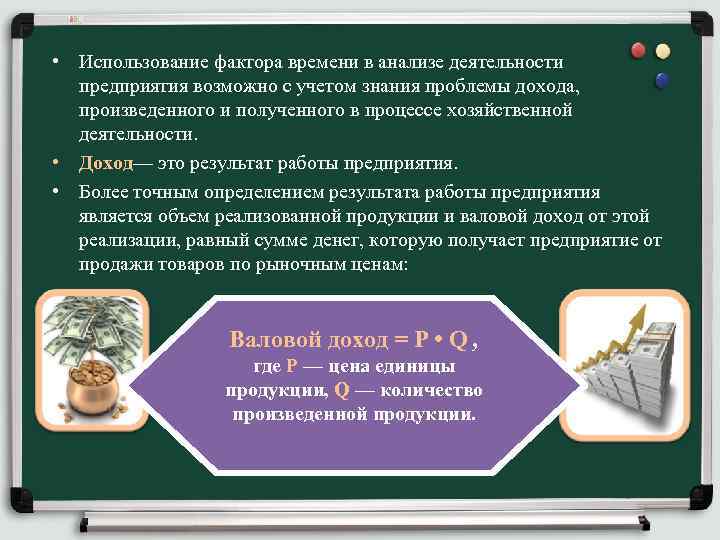 • Использование фактора времени в анализе деятельности предприятия возможно с учетом знания проблемы дохода, произведенного и полученного в процессе хозяйственной деятельности.

• Доход— это результат работы предприятия.

• Более точным определением результата работы предприятия является объем реализованной продукции и валовой доход от этой реализации, равный сумме денег, которую получает предприятие от продажи товаров по рыночным ценам:

Валовой доход = P • Q , где P — цена единицы продукции, Q — количество произведенной продукции.